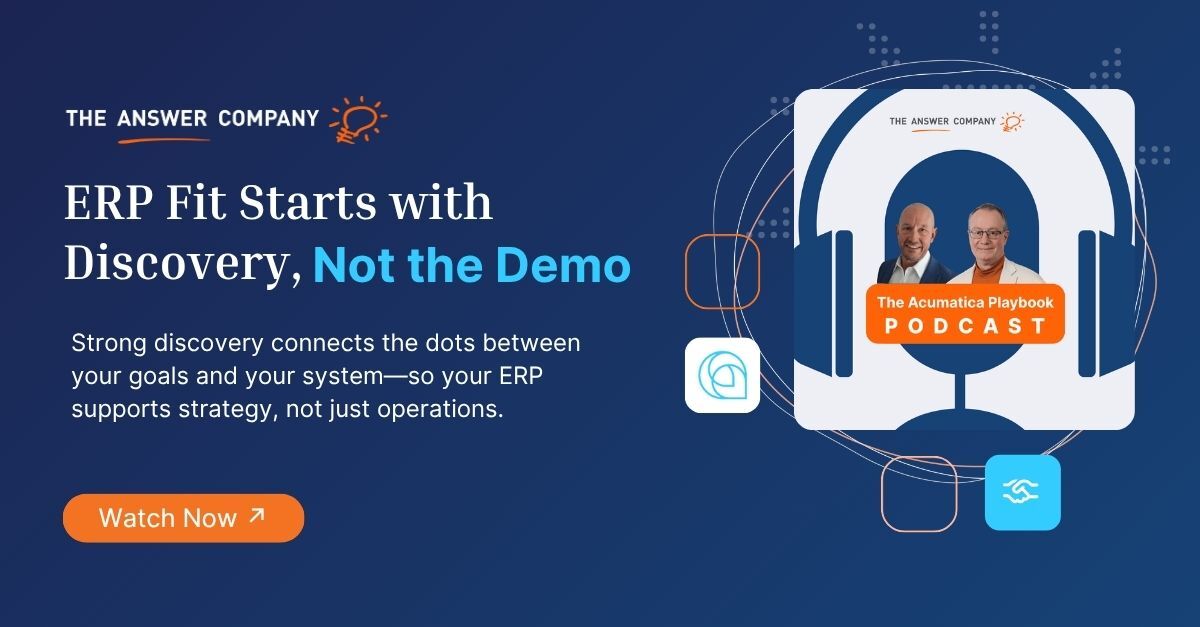 THE ANSWER COMPANY

ERP Fit Starts with Discovery, Not the Demo

Strong discovery connects the dots between your goals and your system—so your ERP supports strategy, not just operations.

Watch Now ↗

THE ANSWER COMPANY

The Acumatica Playbook
PODCAST